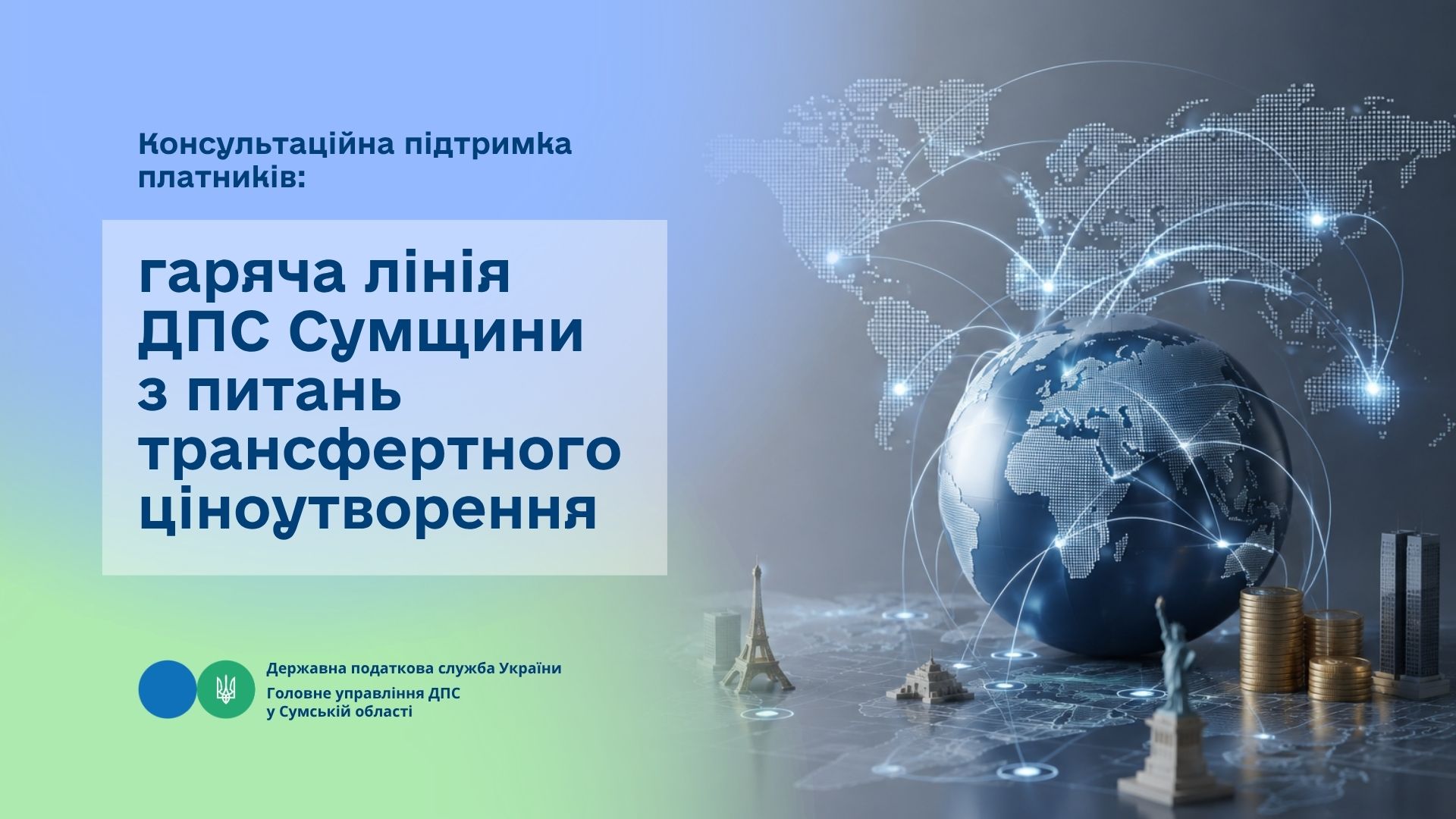 Консультаційна підтримка платників:

гаряча лінія ДПС Сумщини з питань трансфертного ціноутворення

Державна податкова служба України
Головне управління ДПС у Сумській області